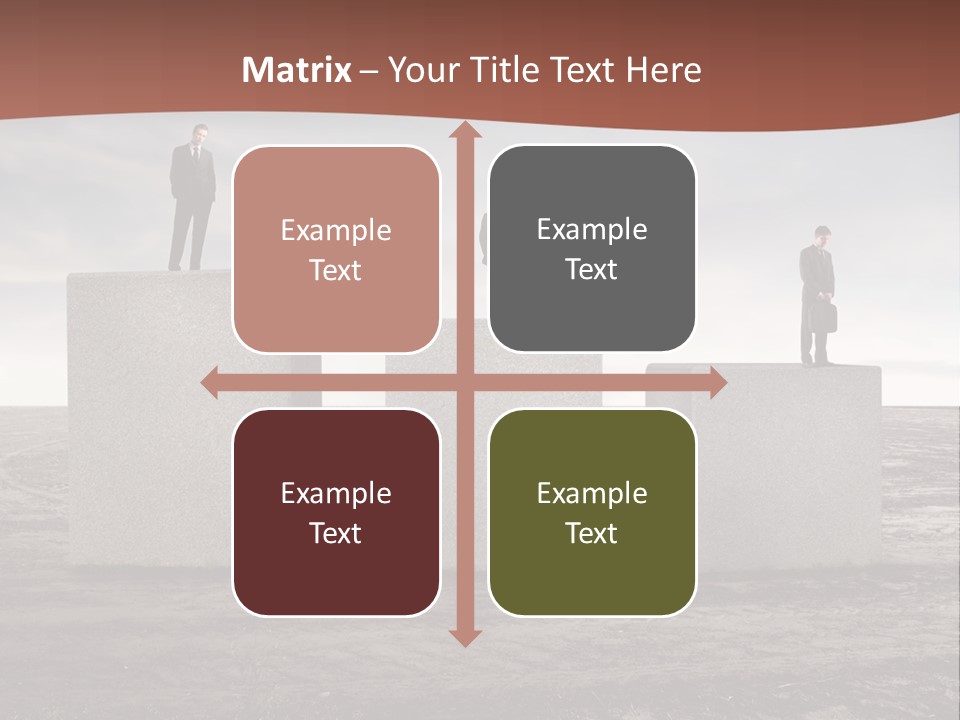 Matrix – Your Title Text Here

Example Text

Example Text

Example Text

Example Text